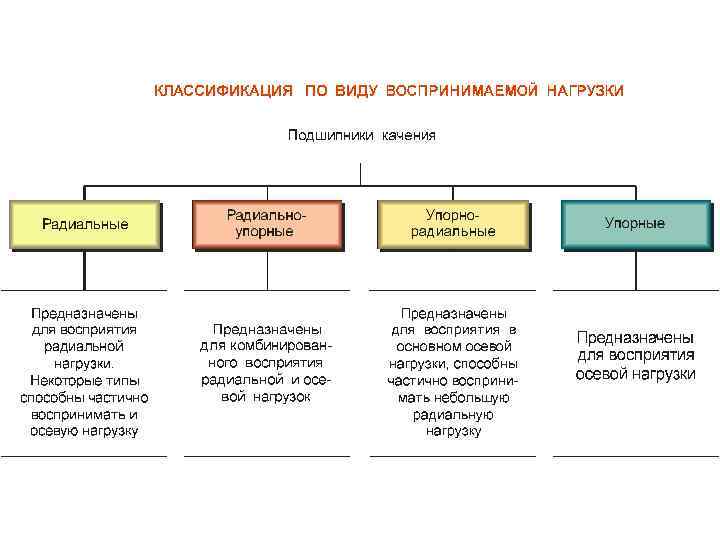 КЛАССИФИКАЦИЯ ПО ВИДУ ВОСПРИНИМАЕМОЙ НАГРУЗКИ

Подшипники качения

Радиальные

Радиально-упорные

Упорно-радиальные

Упорные

Предназначены для восприятия радиальной нагрузки. Некоторые типы способны частично воспринимать и осевую нагрузку

Предназначены для комбинированного восприятия радиальной и осевой нагрузок

Предназначены для восприятия в основном осевой нагрузки, способны частично воспринимать небольшую радиальную нагрузку

Предназначены для восприятия осевой нагрузки